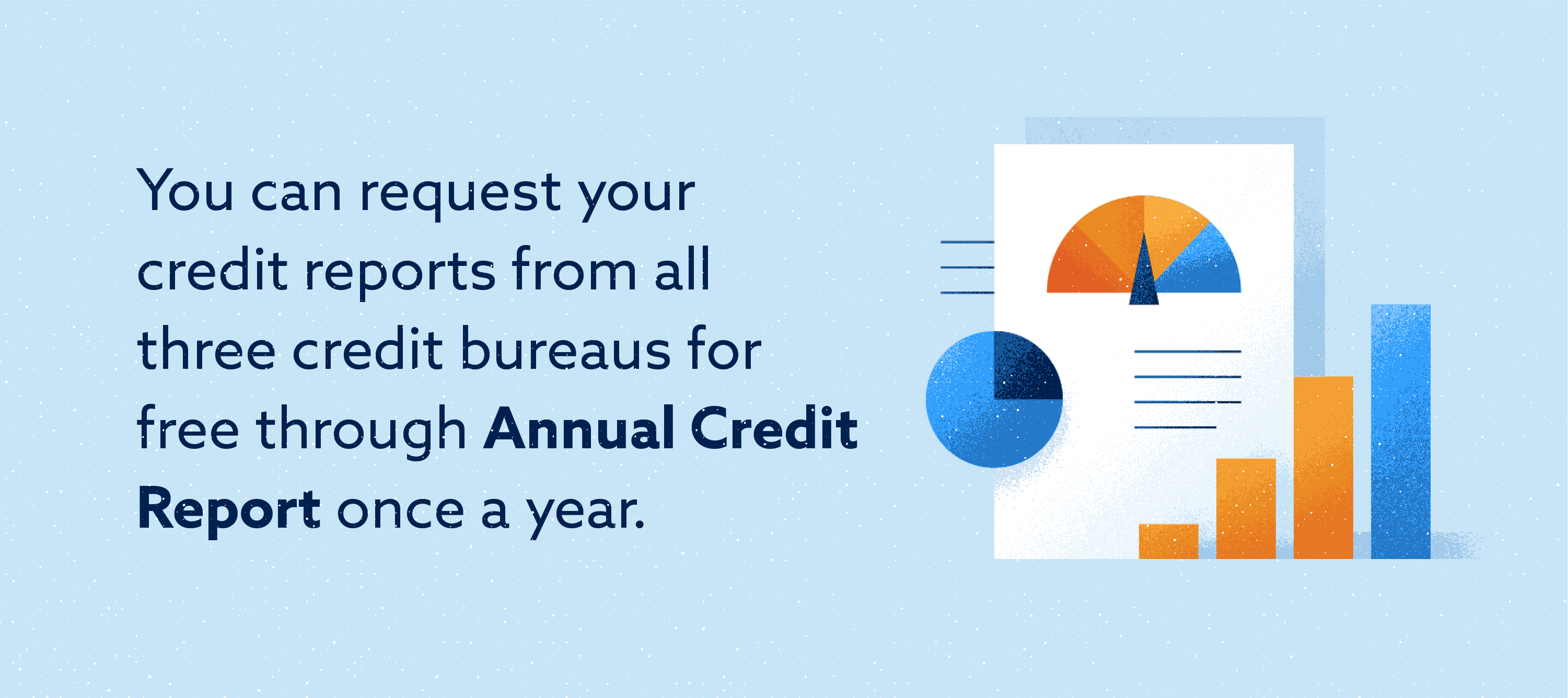 You can request your credit reports from all three credit bureaus for free through Annual Credit Report once a year.